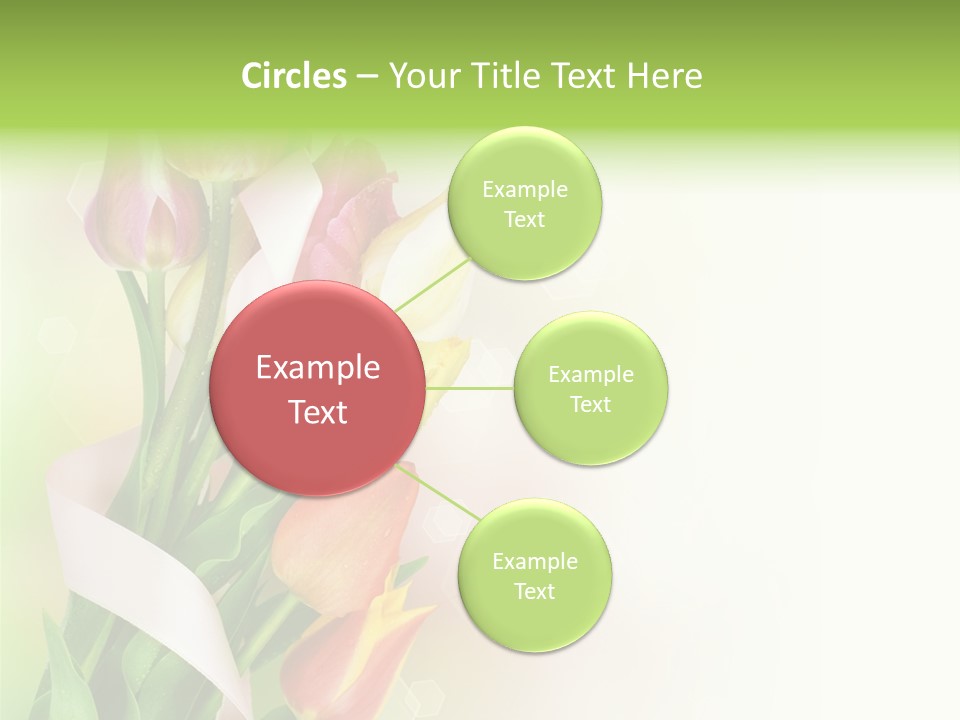 Circles – Your Title Text Here

Example Text

Example Text

Example Text

Example Text